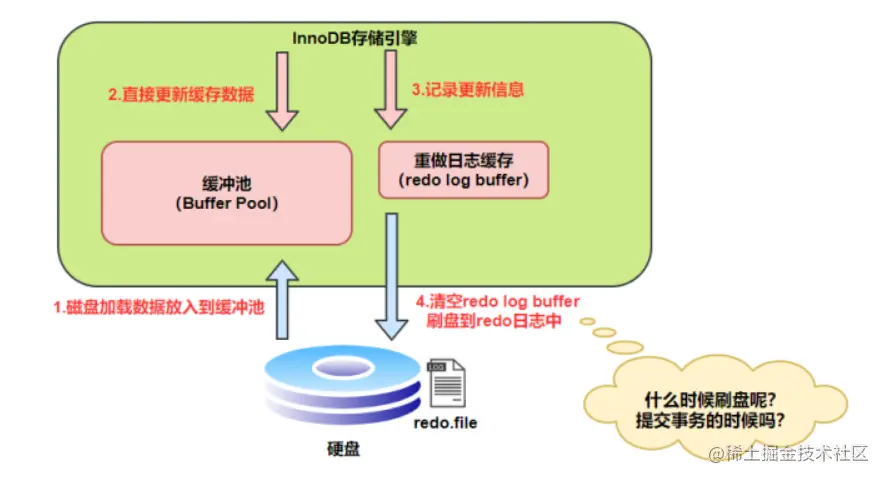 InnoDB存储引擎

2.直接更新缓存数据

3.记录更新信息

缓冲池
(Buffer Pool)

重做日志缓存
(redo log buffer)

1.磁盘加载数据放入到缓冲池

4.清空redo log buffer
刷盘到redo日志中

LOG

redo.file

硬盘

什么时候刷盘呢?
提交事务的时候吗?

@稀土掘金技术社区